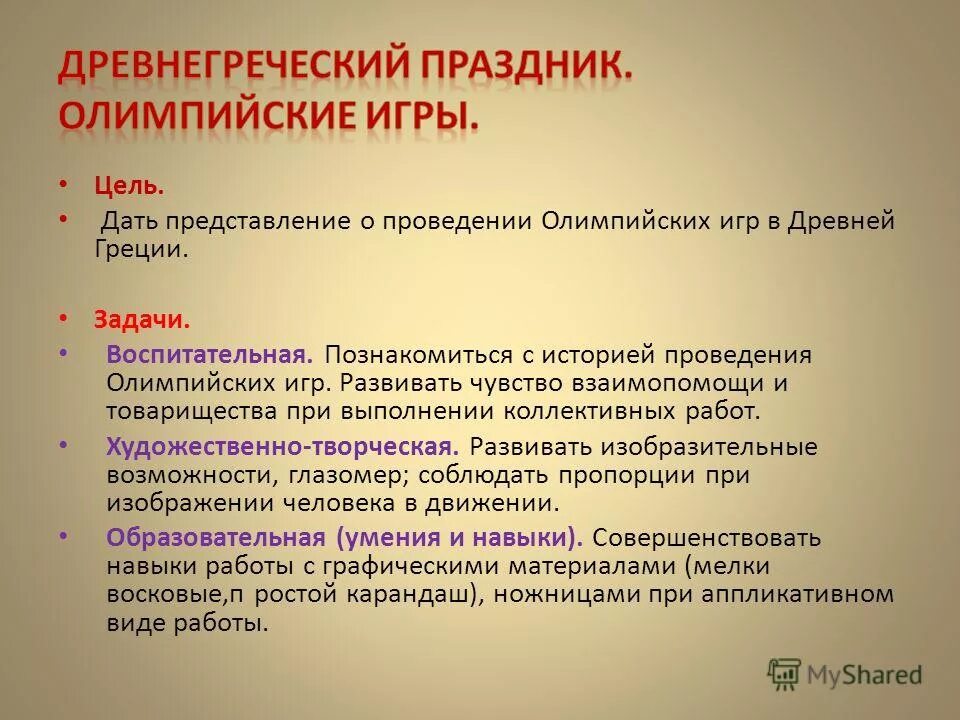 ДРЕВНЕГРЕЧЕСКИЙ ПРАЗДНИК. ОЛИМПИЙСКИЕ ИГРЫ.

• Цель.
• Дать представление о проведении Олимпийских игр в Древней Греции.

• Задачи.
• Воспитательная. Познакомиться с историей проведения Олимпийских игр. Развивать чувство взаимопомощи и товарищества при выполнении коллективных работ.
• Художественно-творческая. Развивать изобразительные возможности, глазомер; соблюдать пропорции при изображении человека в движении.
• Образовательная (умения и навыки). Совершенствовать навыки работы с графическими материалами (мелки восковые,п ростой карандаш), ножницами при аппликативном виде работы.

MyShared